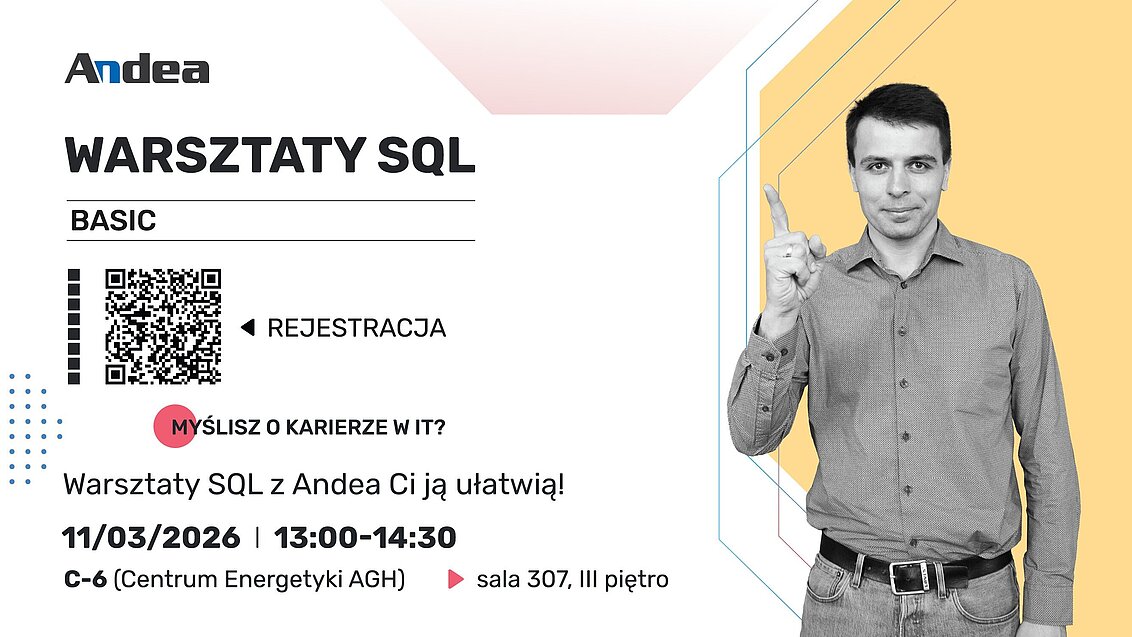 Andea

WARSZTATY SQL

BASIC

REJESTRACJA

MYŚLISZ O KARIERZE W IT?

Warsztaty SQL z Andea Ci ją ułatwią!

11/03/2026 | 13:00-14:30

C-6 (Centrum Energetyki AGH) sala 307, III piętro